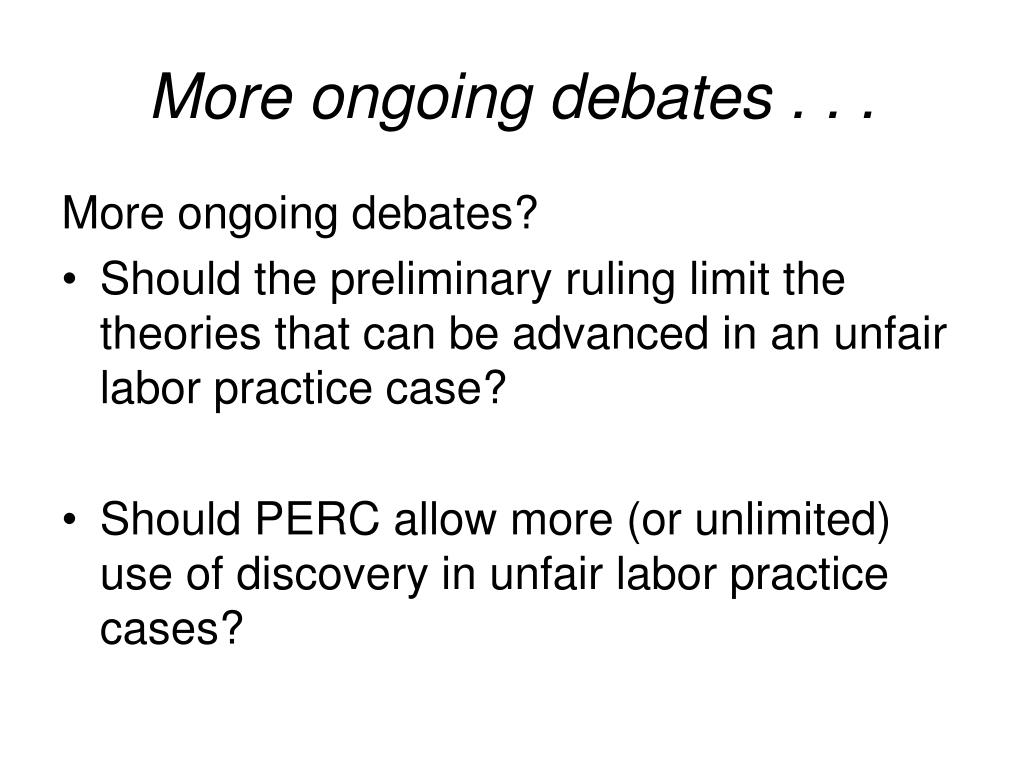 More ongoing debates . . .

More ongoing debates?

• Should the preliminary ruling limit the theories that can be advanced in an unfair labor practice case?

• Should PERC allow more (or unlimited) use of discovery in unfair labor practice cases?